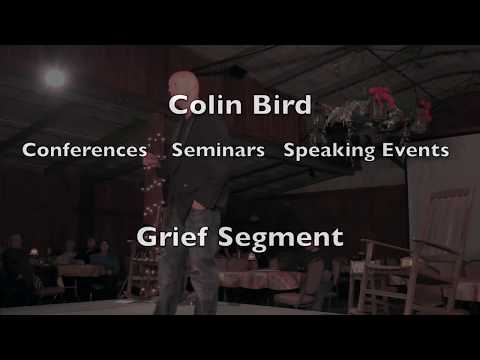 Colin Bird

Conferences Seminars Speaking Events

Grief Segment